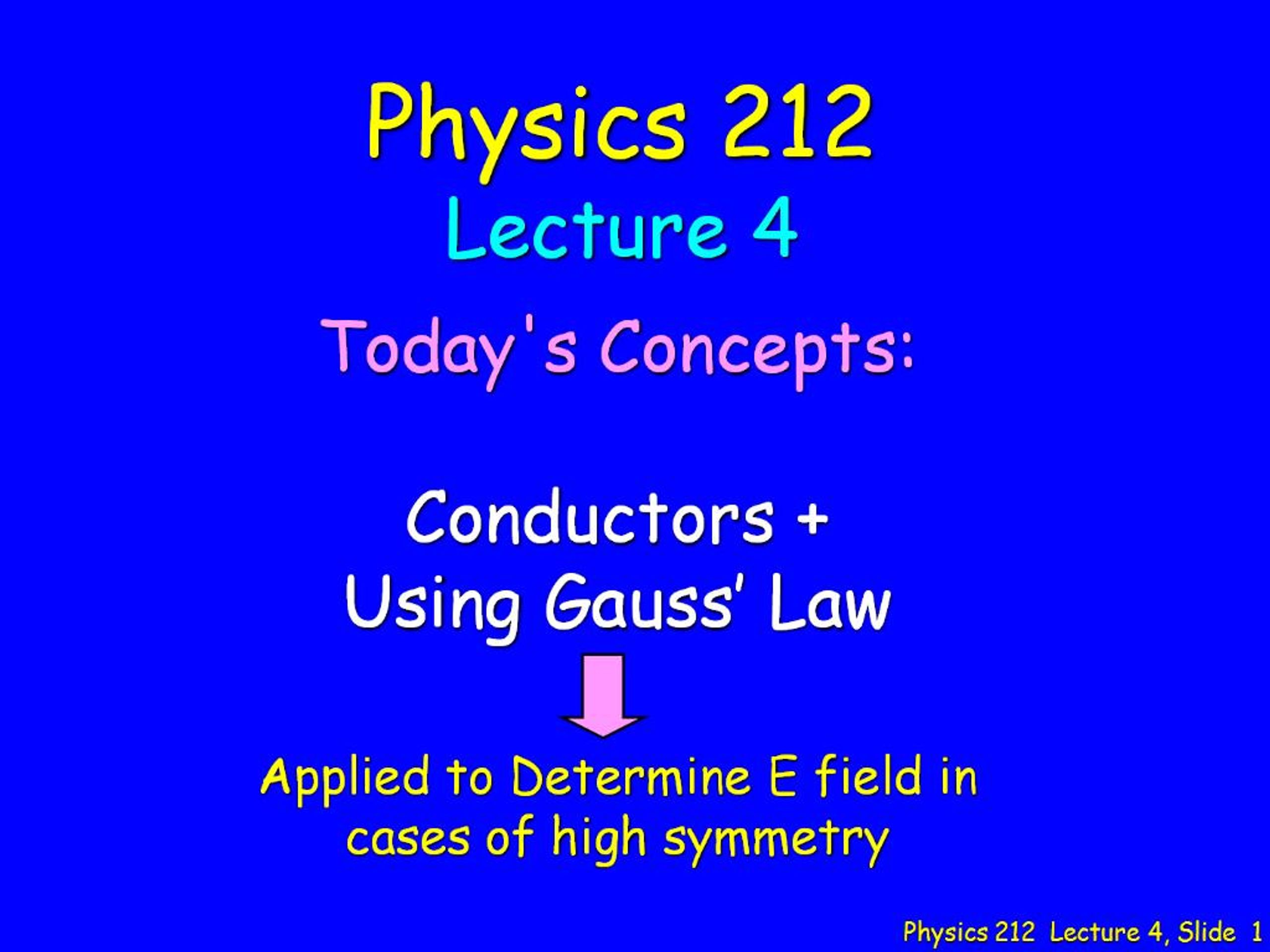 Physics 212
Lecture 4

Today's Concepts:

Conductors +
Using Gauss' Law

Applied to Determine E field in cases of high symmetry

Physics 212 Lecture 4, Slide 1